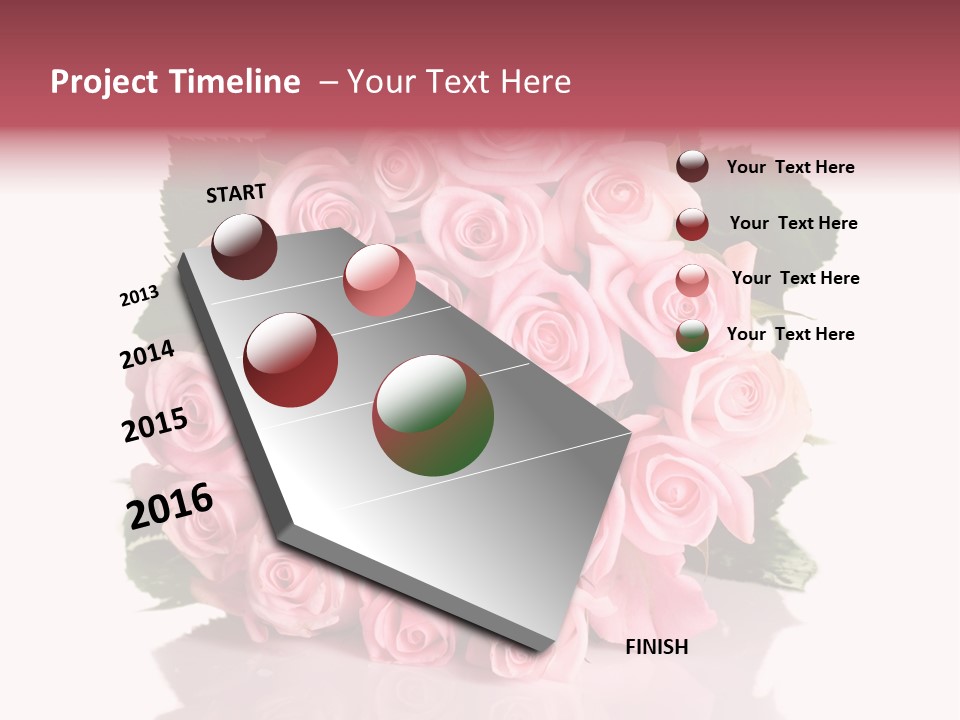 Project Timeline – Your Text Here

START

2013

2014

2015

2016

FINISH

Your Text Here

Your Text Here

Your Text Here

Your Text Here